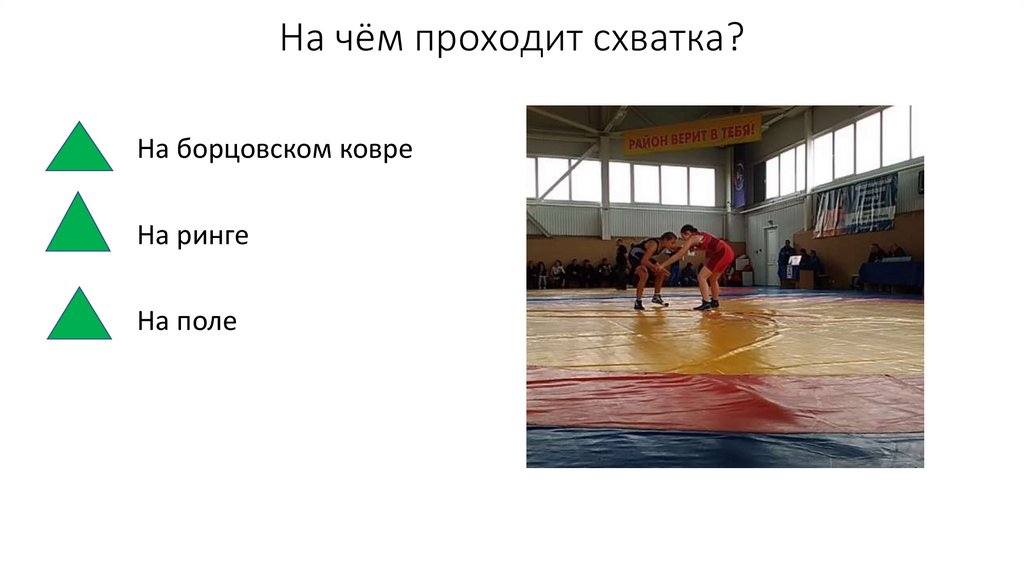 На чём проходит схватка?

На борцовском ковре

На ринге

На поле

РАЙОН ВЕРИТ В ТЕБЯ!